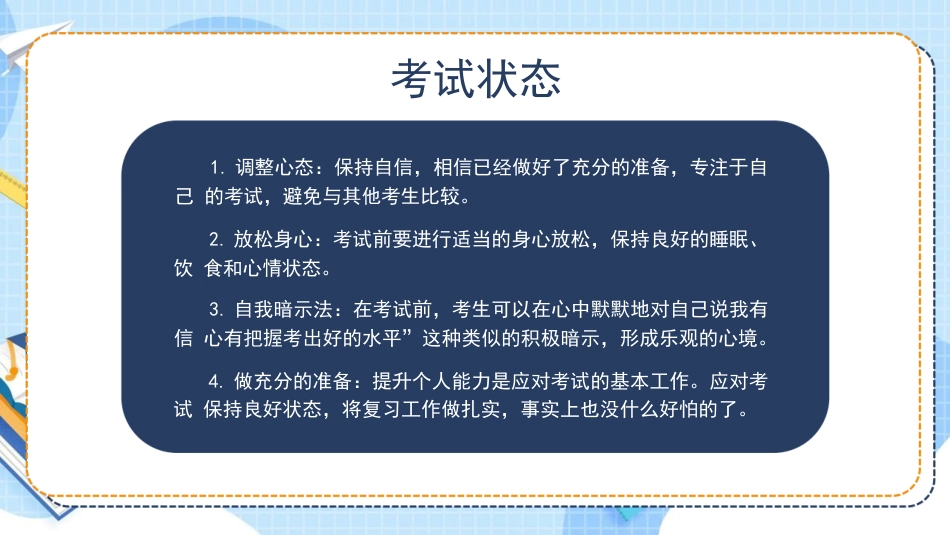 考试状态

1. 调整心态：保持自信，相信已经做好了充分的准备，专注于自己 的考试，避免与其他考生比较。

2. 放松身心：考试前要进行适当的身心放松，保持良好的睡眠、饮 食和心情状态。

3. 自我暗示法：在考试前，考生可以在心中默默地对自己说我有信 心有把握考出好的水平”这种类似的积极暗示，形成乐观的心境。

4. 做充分的准备：提升个人能力是应对考试的基本工作。应对考试 保持良好状态，将复习工作做扎实，事实上也没什么好怕的了。